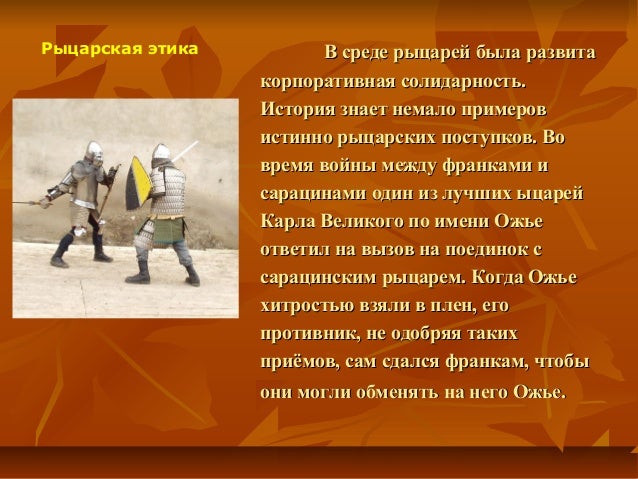 Рыцарская этика

В среде рыцарей была развита корпоративная солидарность. История знает немало примеров истинно рыцарских поступков. Во время войны между франками и сарацинами один из лучших ыцарей Карла Великого по имени Ожье ответил на вызов на поединок с сарацинским рыцарем. Когда Ожье хитростью взяли в плен, его противник, не одобряя таких приёмов, сам сдался франкам, чтобы они могли обменять на него Ожье.